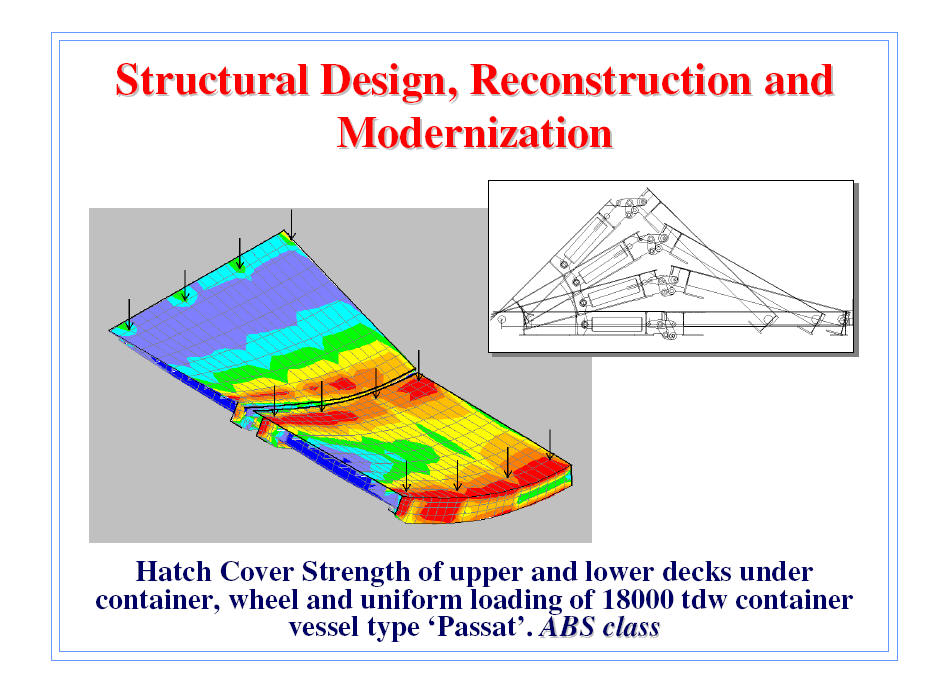 Structural Design, Reconstruction and Modernization

Hatch Cover Strength of upper and lower decks under container, wheel and uniform loading of 18000 tdw container vessel type ‘Passat’. ABS class